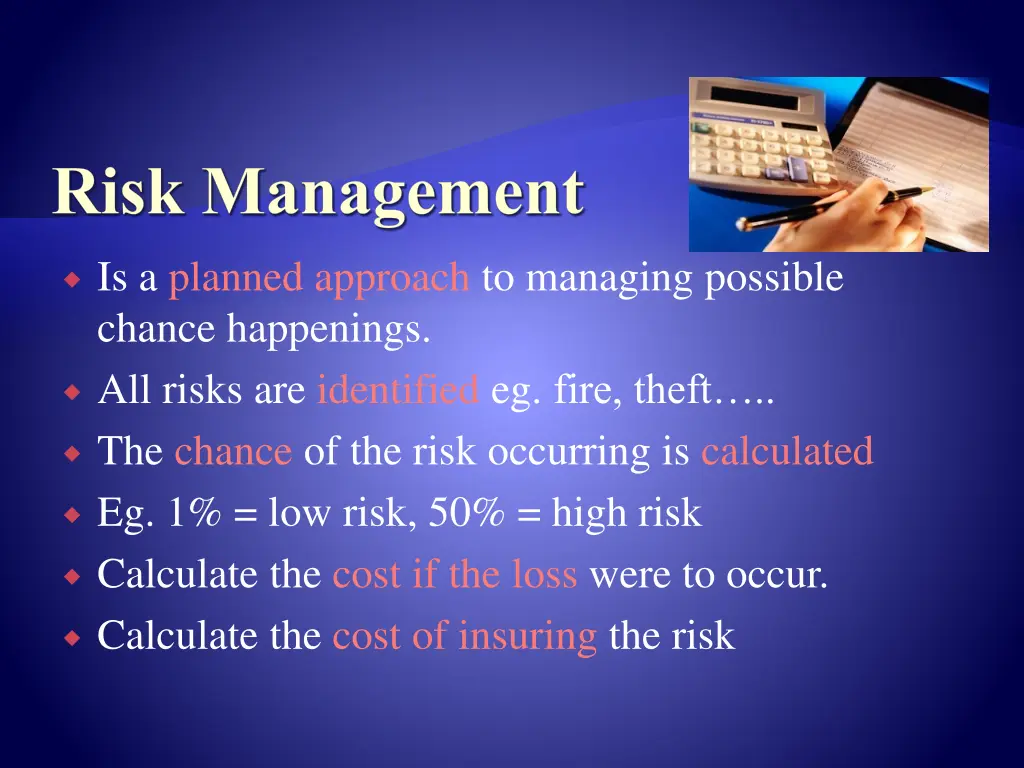 Risk Management

Is a planned approach to managing possible chance happenings.

All risks are identified eg. fire, theft…..

The chance of the risk occurring is calculated

Eg. 1% = low risk, 50% = high risk

Calculate the cost if the loss were to occur.

Calculate the cost of insuring the risk